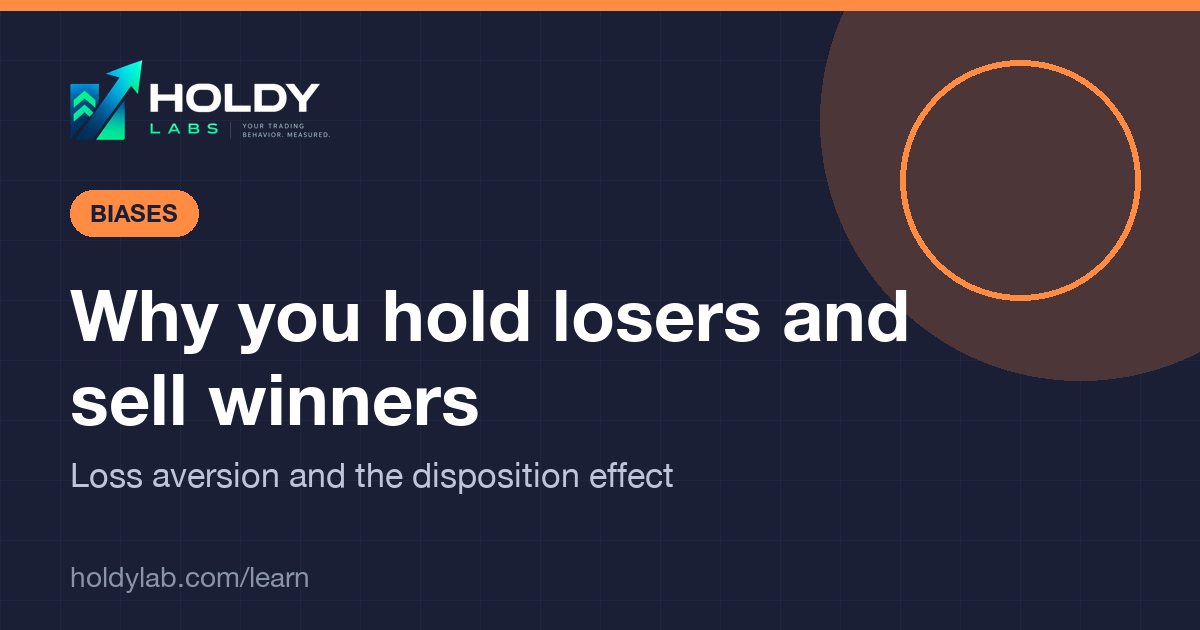 HOLDY LABS
YOUR TRADING BEHAVIOR. MEASURED.

BIASES

Why you hold losers and sell winners

Loss aversion and the disposition effect

holdylab.com/learn